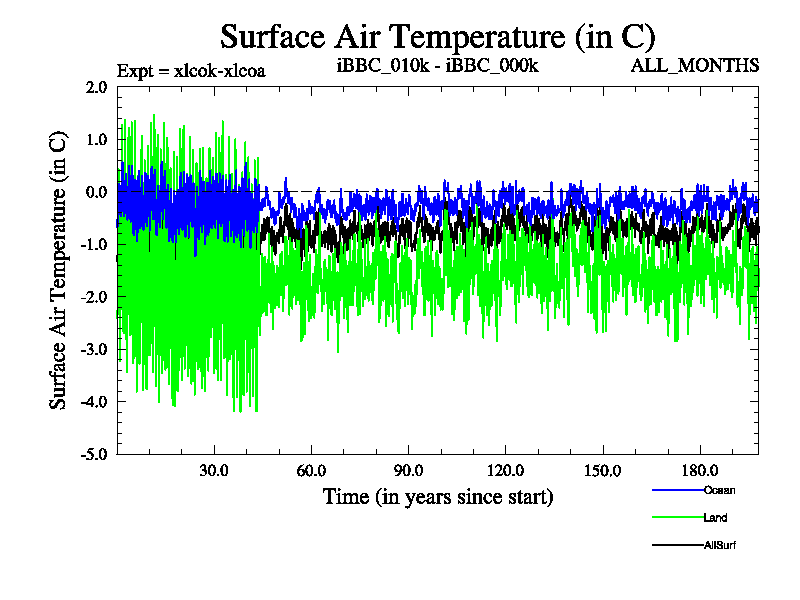 Surface Air Temperature (in C)

Expt = xlcok-xlcoa iBBC_010k - iBBC_000k ALL_MONTHS

Surface Air Temperature (in C)

2.0
1.0
0.0
-1.0
-2.0
-3.0
-4.0
-5.0

30.0 60.0 90.0 120.0 150.0 180.0

Time (in years since start)

Ocean
Land
AllSurf